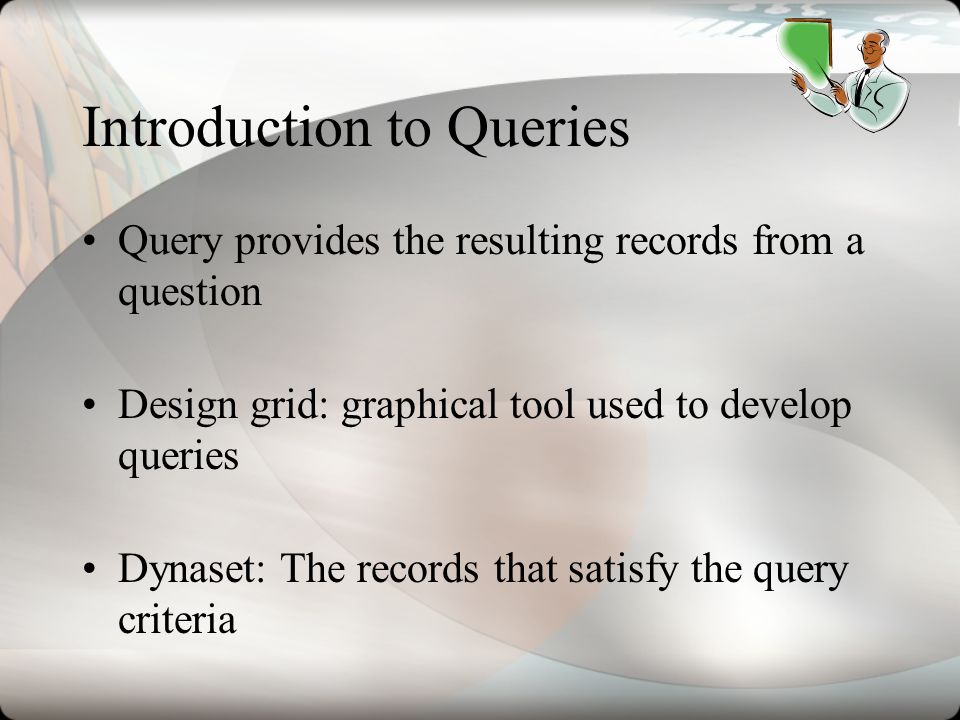 Introduction to Queries

• Query provides the resulting records from a question

• Design grid: graphical tool used to develop queries

• Dynaset: The records that satisfy the query criteria